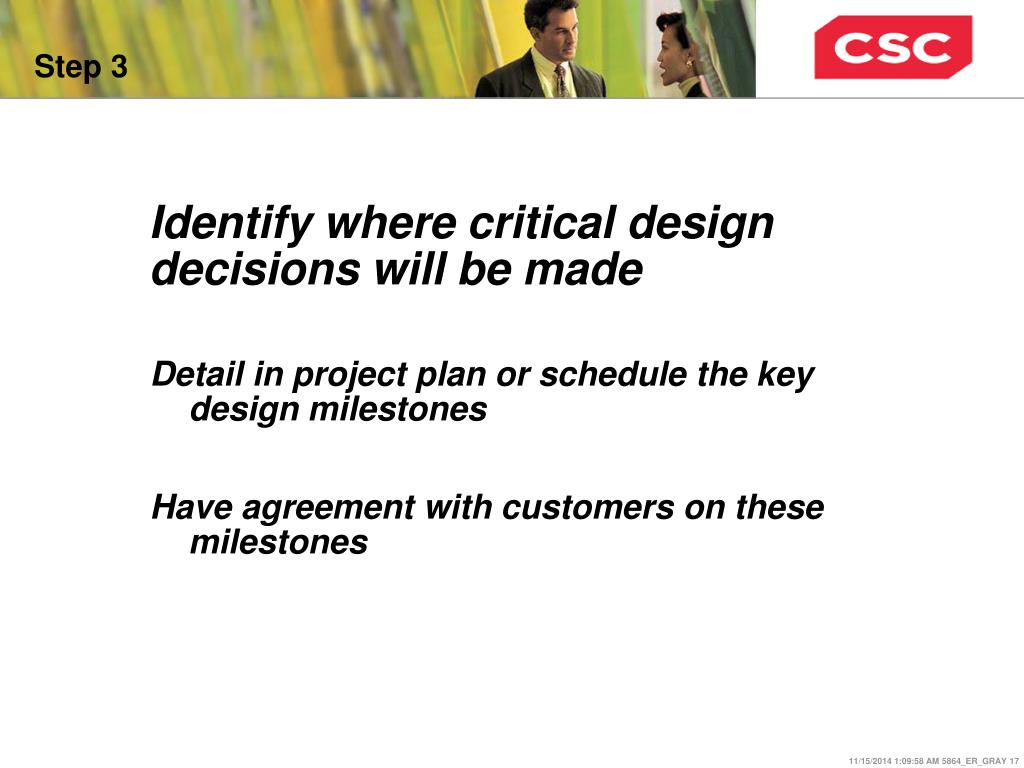 Step 3

CSC

Identify where critical design decisions will be made

Detail in project plan or schedule the key design milestones

Have agreement with customers on these milestones

11/15/2014 1:09:58 AM 5864_ER_GRAY 17